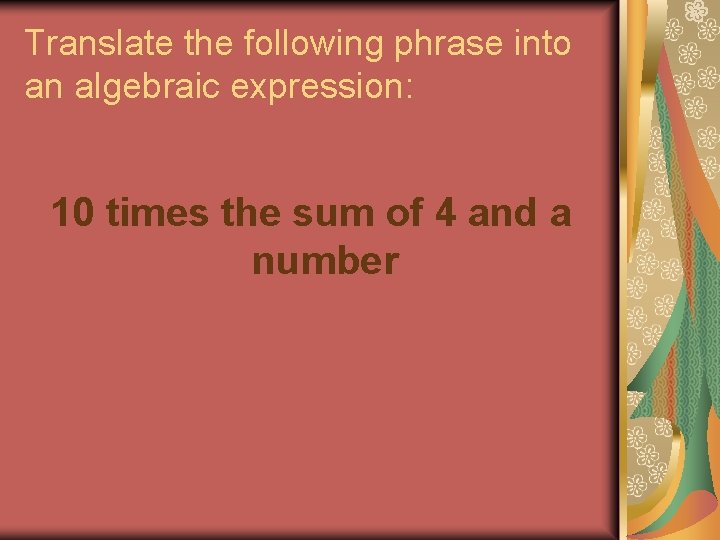 Translate the following phrase into an algebraic expression:

10 times the sum of 4 and a number